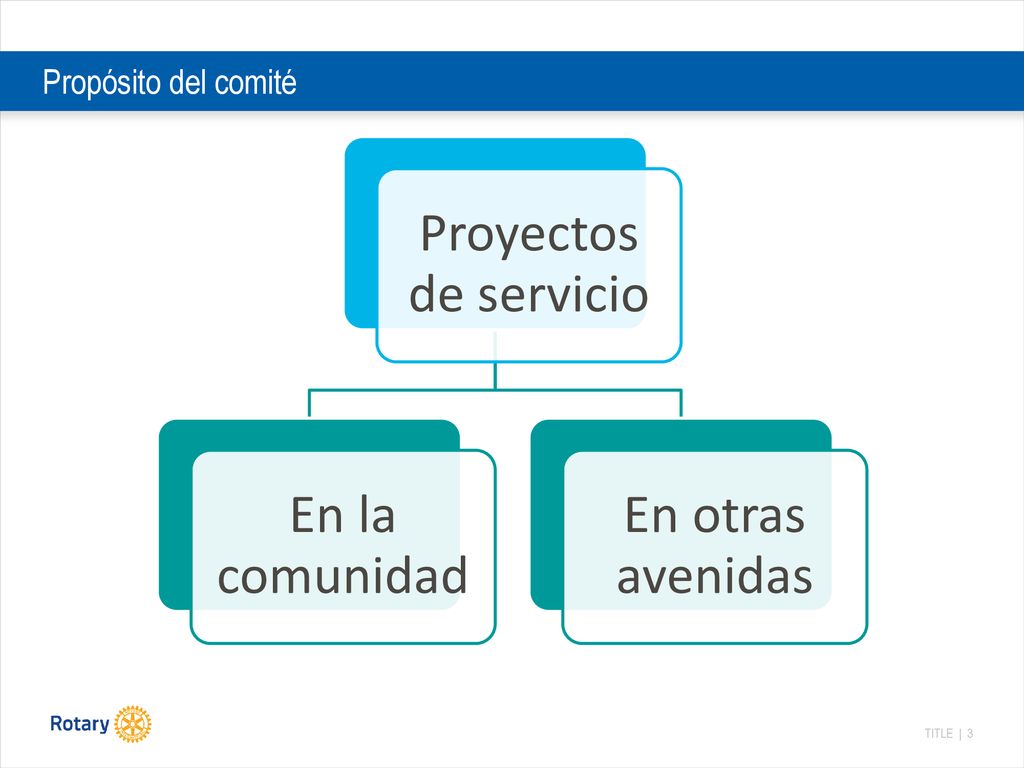 Propósito del comité

Proyectos de servicio

En la comunidad

En otras avenidas

Rotary

TITLE | 3